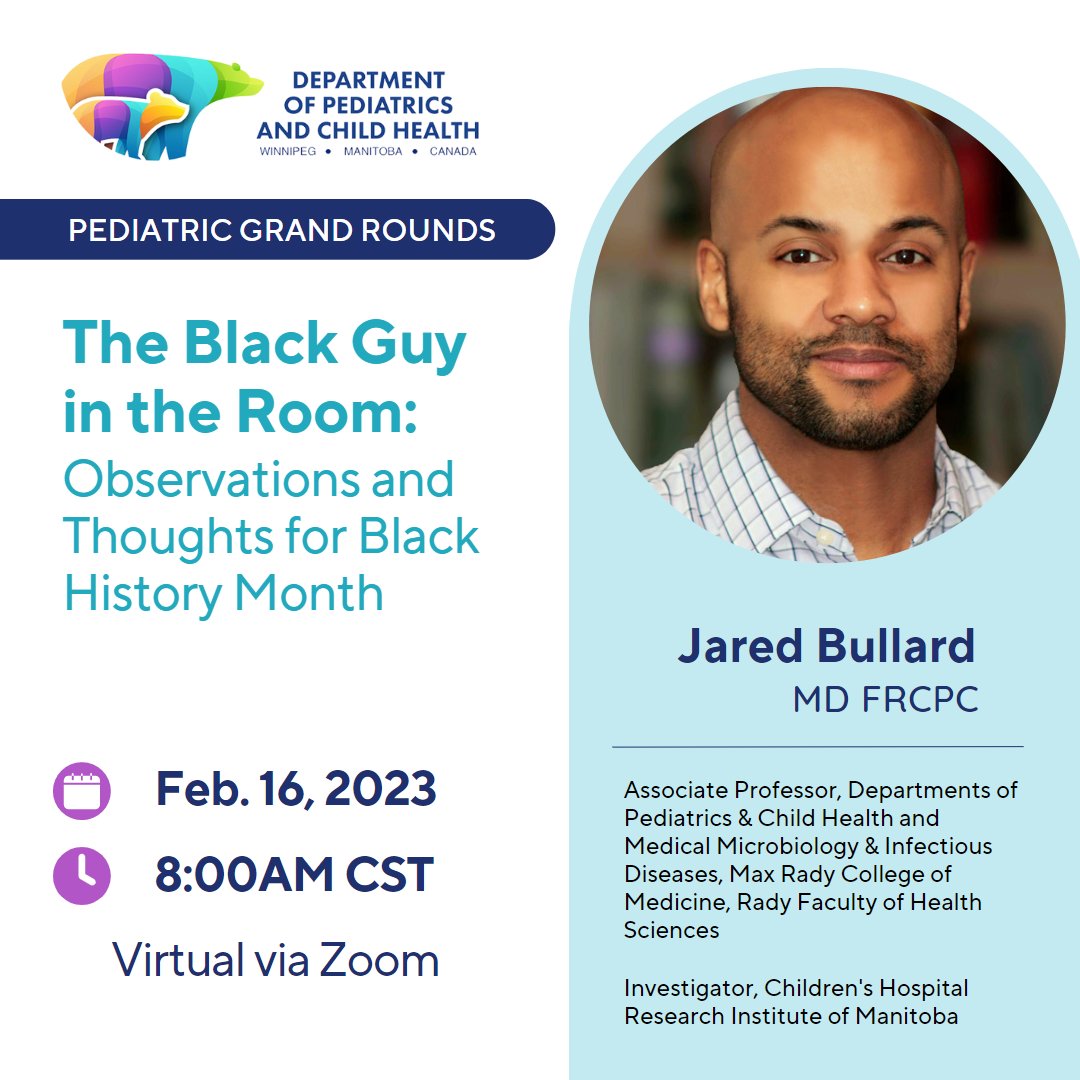 DEPARTMENT OF PEDIATRICS AND CHILD HEALTH
WINNIPEG • MANITOBA • CANADA

PEDIATRIC GRAND ROUNDS

The Black Guy in the Room: Observations and Thoughts for Black History Month

Feb. 16, 2023
8:00AM CST
Virtual via Zoom

Jared Bullard
MD FRCPC

Associate Professor, Departments of Pediatrics & Child Health and Medical Microbiology & Infectious Diseases, Max Rady College of Medicine, Rady Faculty of Health Sciences

Investigator, Children's Hospital Research Institute of Manitoba